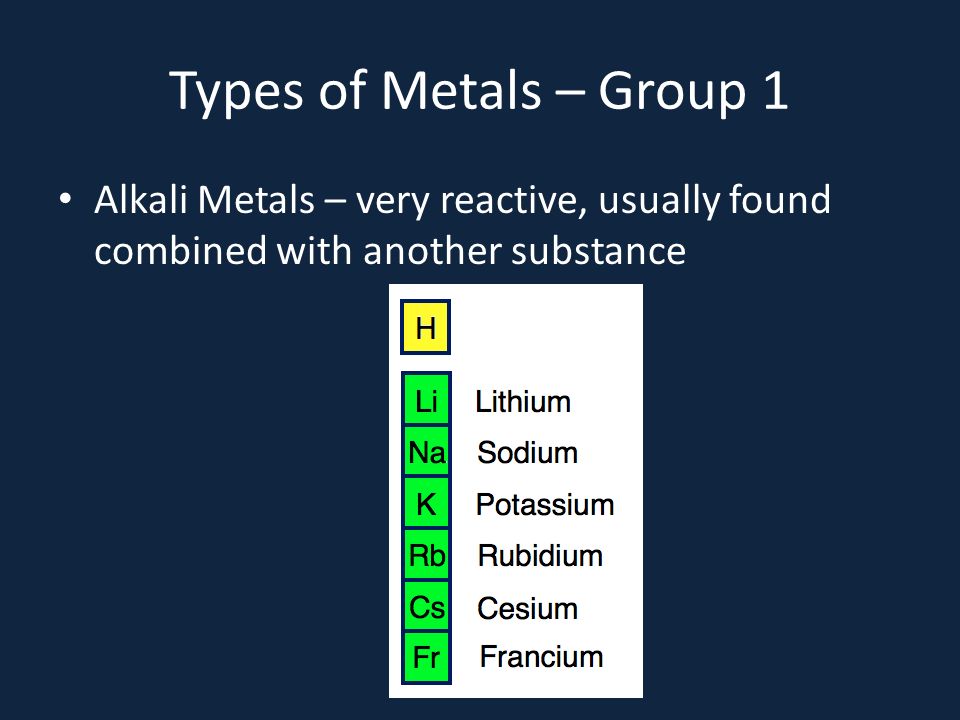 Types of Metals – Group 1

• Alkali Metals – very reactive, usually found combined with another substance

H

Li Lithium
Na Sodium
K Potassium
Rb Rubidium
Cs Cesium
Fr Francium